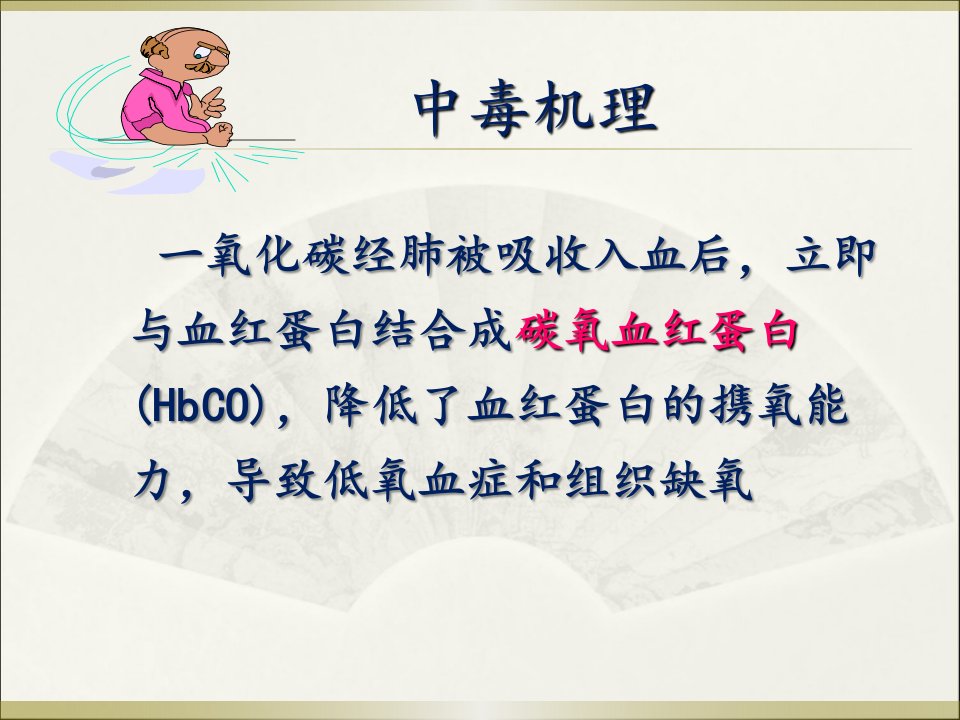 中毒机理

一氧化碳经肺被吸收入血后，立即与血红蛋白结合成碳氧血红蛋白(HbCO)，降低了血红蛋白的携氧能力，导致低氧血症和组织缺氧